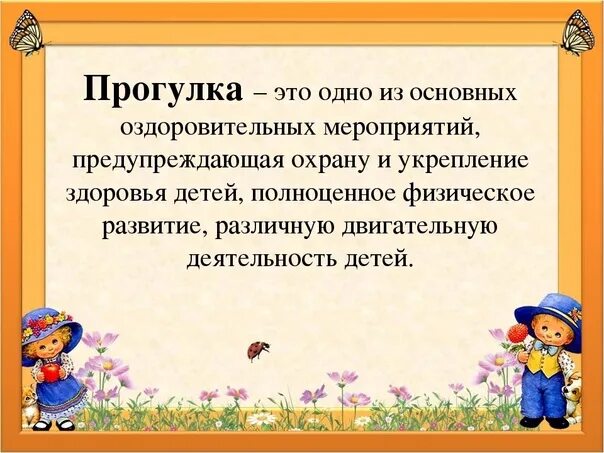 Прогулка – это одно из основных оздоровительных мероприятий, предупреждающая охрану и укрепление здоровья детей, полноценное физическое развитие, различную двигательную деятельность детей.